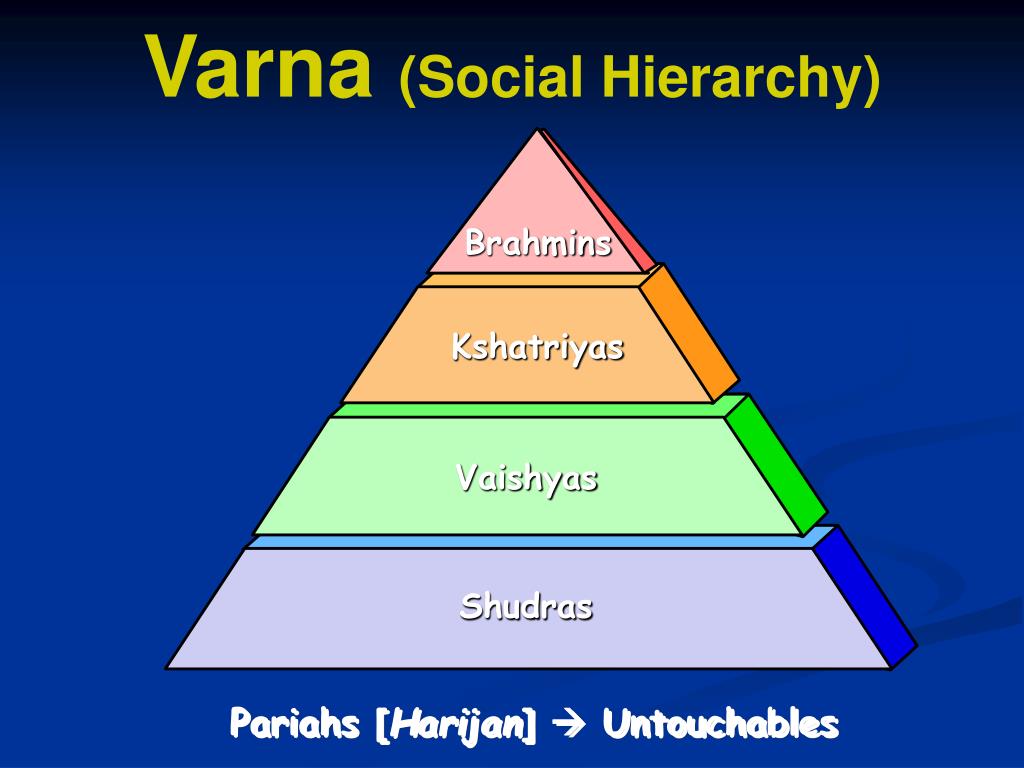 Varna (Social Hierarchy)

Brahmins

Kshatriyas

Vaishyas

Shudras

Pariahs [Harijan] → Untouchables